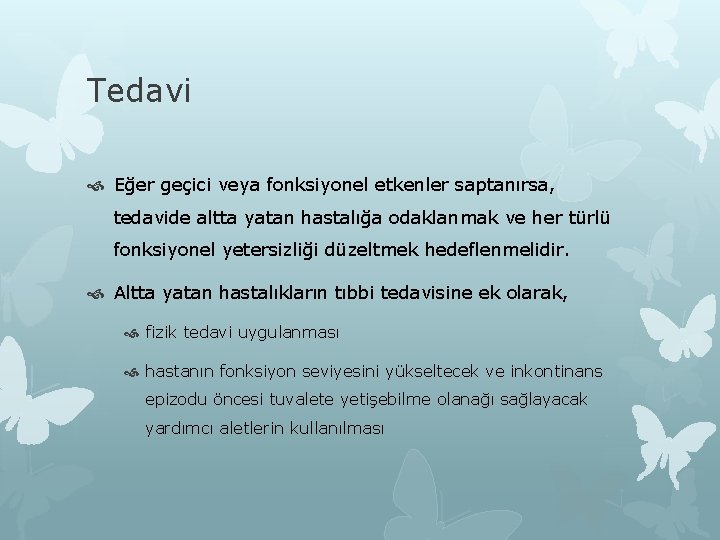 Tedavi

Eğer geçici veya fonksiyonel etkenler saptanırsa, tedavide altta yatan hastalığa odaklanmak ve her türlü fonksiyonel yetersizliği düzeltmek hedeflenmelidir.

Altta yatan hastalıkların tıbbi tedavisine ek olarak,

fizik tedavi uygulanması

hastanın fonksiyon seviyesini yükseltecek ve inkontinans epizodu öncesi tuvalete yetişebilme olanağı sağlayacak yardımcı aletlerin kullanılması